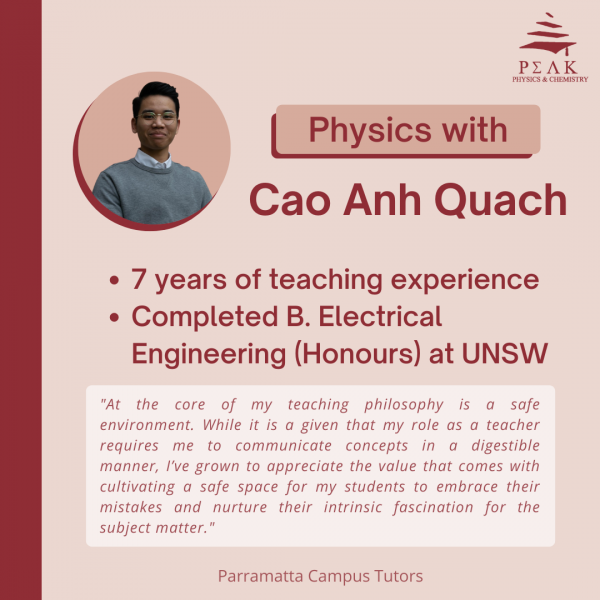 PΣΛK
PHYSICS & CHEMISTRY

Physics with

Cao Anh Quach

• 7 years of teaching experience
• Completed B. Electrical Engineering (Honours) at UNSW

"At the core of my teaching philosophy is a safe environment. While it is a given that my role as a teacher requires me to communicate concepts in a digestible manner, I've grown to appreciate the value that comes with cultivating a safe space for my students to embrace their mistakes and nurture their intrinsic fascination for the subject matter."

Parramatta Campus Tutors